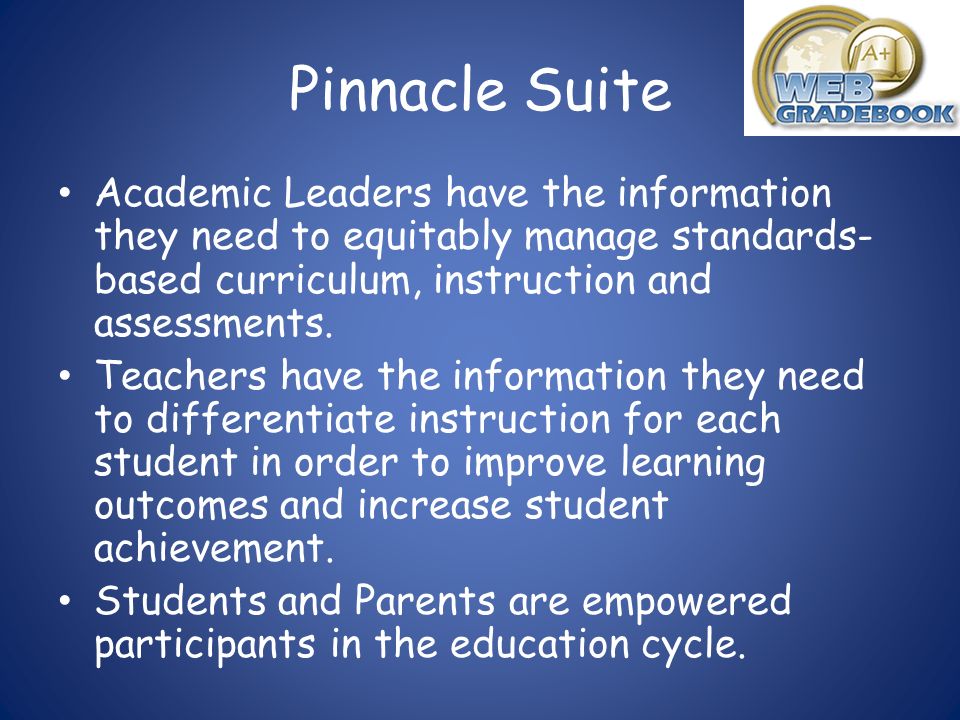 Pinnacle Suite

A+
WEB
GRADEBOOK

• Academic Leaders have the information they need to equitably manage standards-based curriculum, instruction and assessments.
• Teachers have the information they need to differentiate instruction for each student in order to improve learning outcomes and increase student achievement.
• Students and Parents are empowered participants in the education cycle.